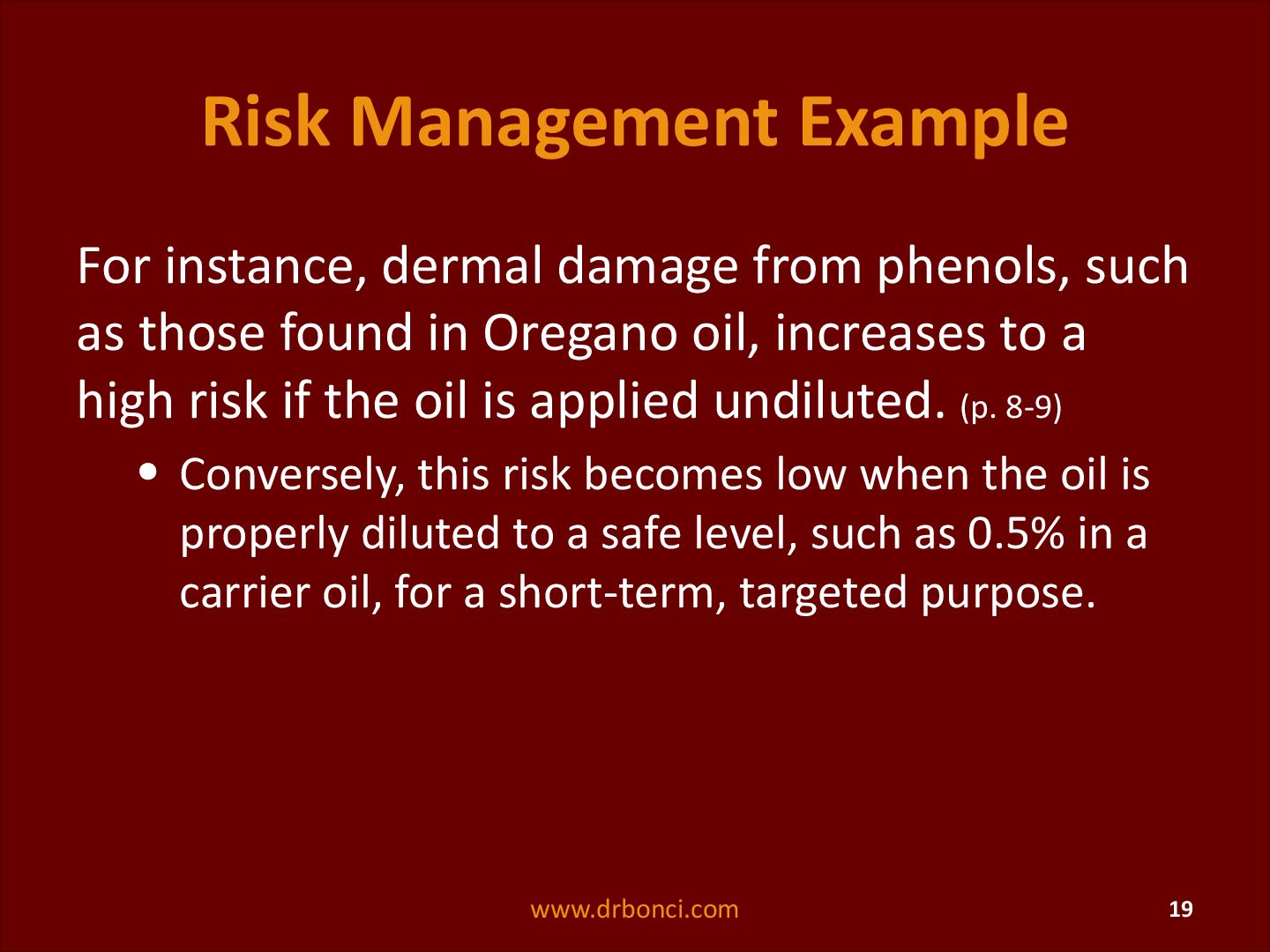 Risk Management Example

For instance, dermal damage from phenols, such as those found in Oregano oil, increases to a high risk if the oil is applied undiluted. (p. 8-9)

• Conversely, this risk becomes low when the oil is properly diluted to a safe level, such as 0.5% in a carrier oil, for a short-term, targeted purpose.

www.drbonci.com

19